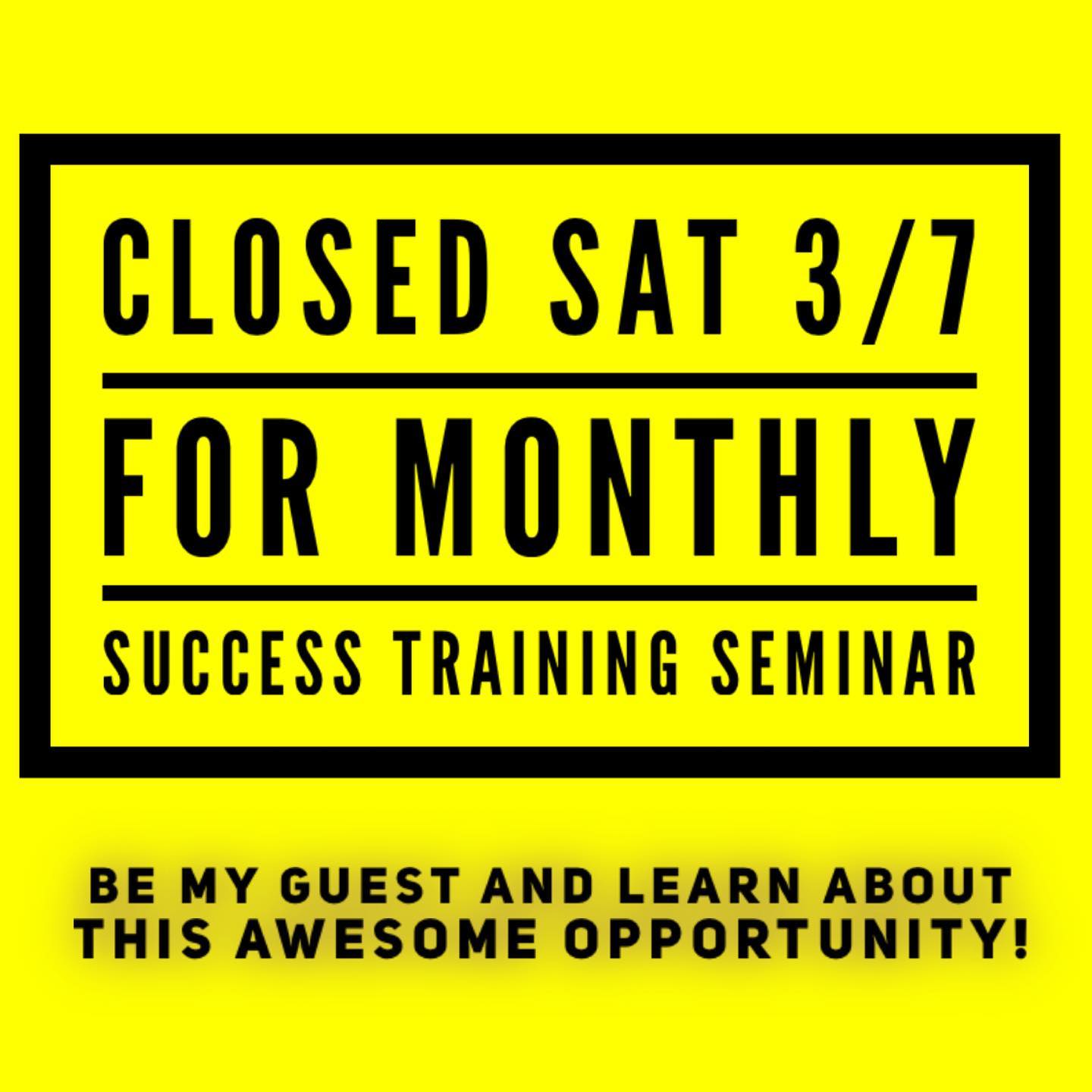 CLOSED SAT 3/7

FOR MONTHLY

SUCCESS TRAINING SEMINAR

BE MY GUEST AND LEARN ABOUT THIS AWESOME OPPORTUNITY!